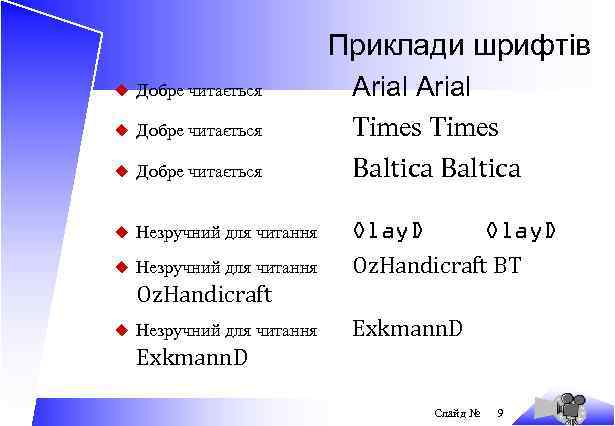 Приклади шрифтів

Добре читається Arial Arial

Добре читається Times Times

Добре читається Baltica Baltica

Незручний для читання OlayD OlayD

Незручний для читання OzHandicraft BT OzHandicraft

Незручний для читання ExkmannD ExkmannD

Слайд № 9